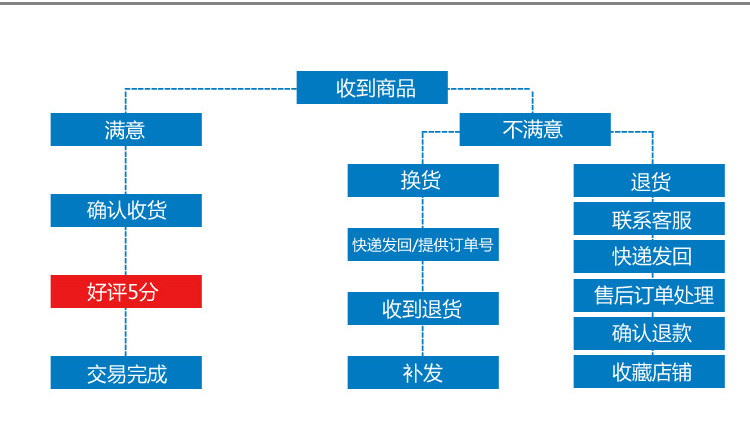 收到商品

满意

确认收货

好评5分

交易完成

不满意

换货

快递发回/提供订单号

收到退货

补发

退货

联系客服

快递发回

售后订单处理

确认退款

收藏店铺